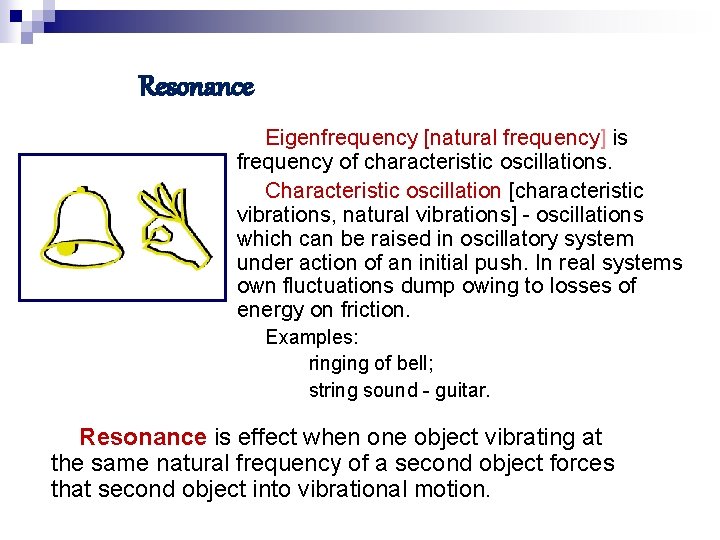 Resonance

Eigenfrequency [natural frequency] is frequency of characteristic oscillations.

Characteristic oscillation [characteristic vibrations, natural vibrations] - oscillations which can be raised in oscillatory system under action of an initial push. In real systems own fluctuations dump owing to losses of energy on friction.

Examples:

ringing of bell;

string sound - guitar.

Resonance is effect when one object vibrating at the same natural frequency of a second object forces that second object into vibrational motion.